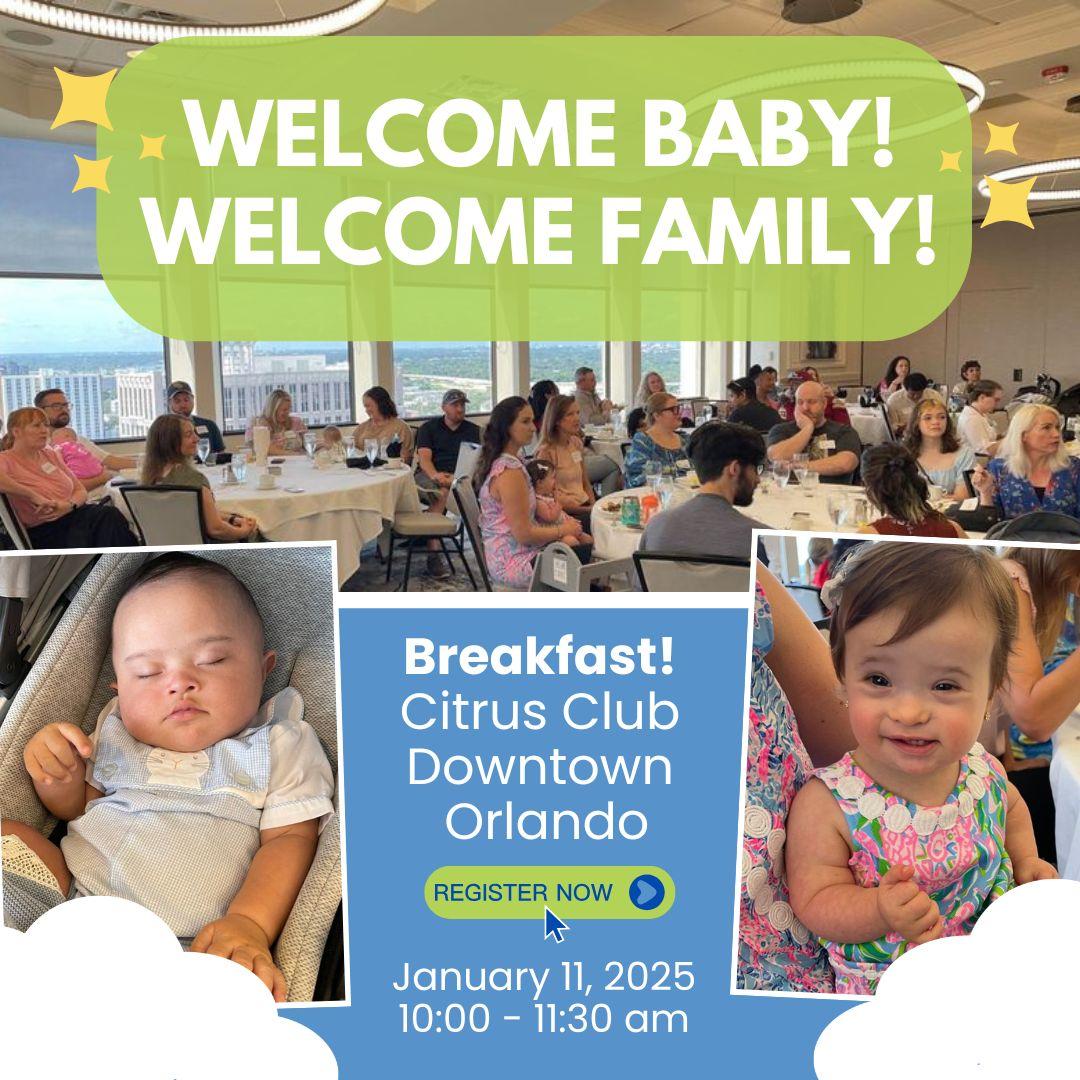 WELCOME BABY! WELCOME FAMILY!

Breakfast!
Citrus Club Downtown Orlando

REGISTER NOW

January 11, 2025
10:00 - 11:30 am